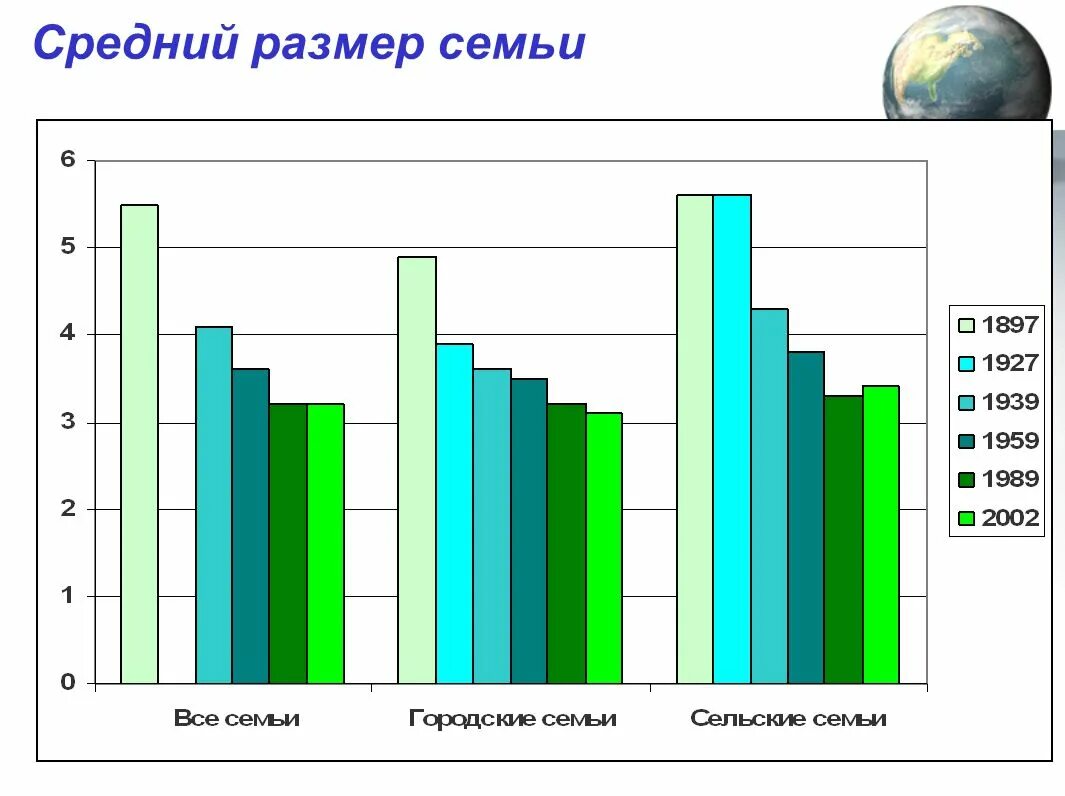 Средний размер семьи

6
5
4
3
2
1
0

Все семьи
Городские семьи
Сельские семьи

1897
1927
1939
1959
1989
2002